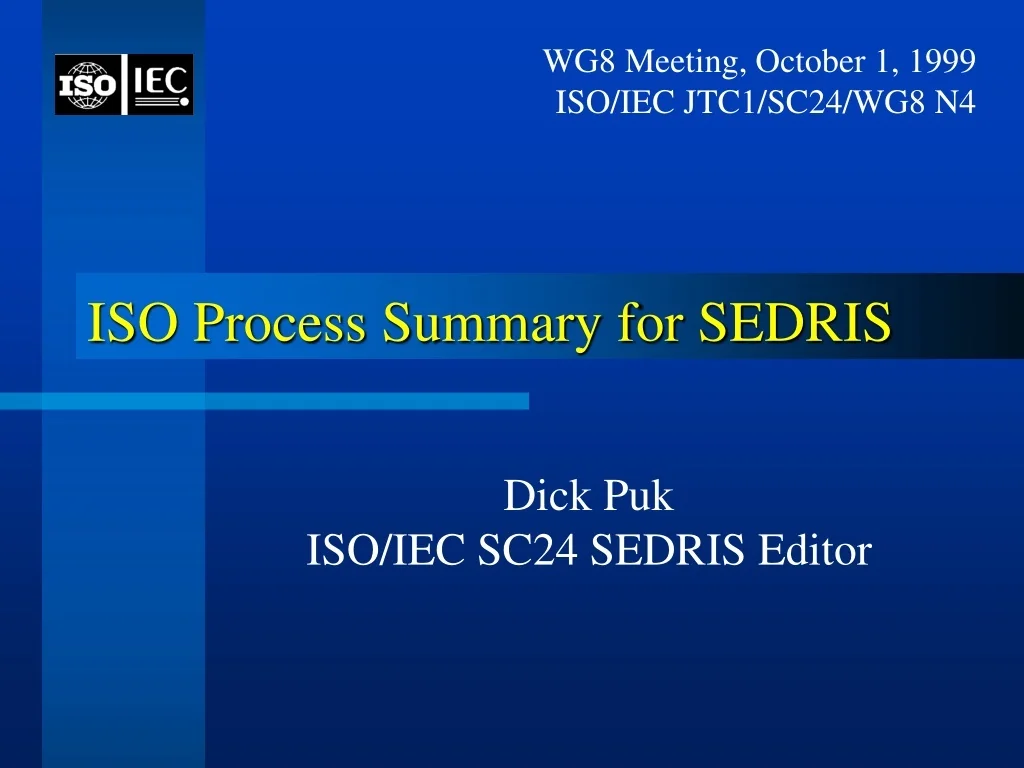 ISO IEC

WG8 Meeting, October 1, 1999
ISO/IEC JTC1/SC24/WG8 N4

ISO Process Summary for SEDRIS

Dick Puk
ISO/IEC SC24 SEDRIS Editor